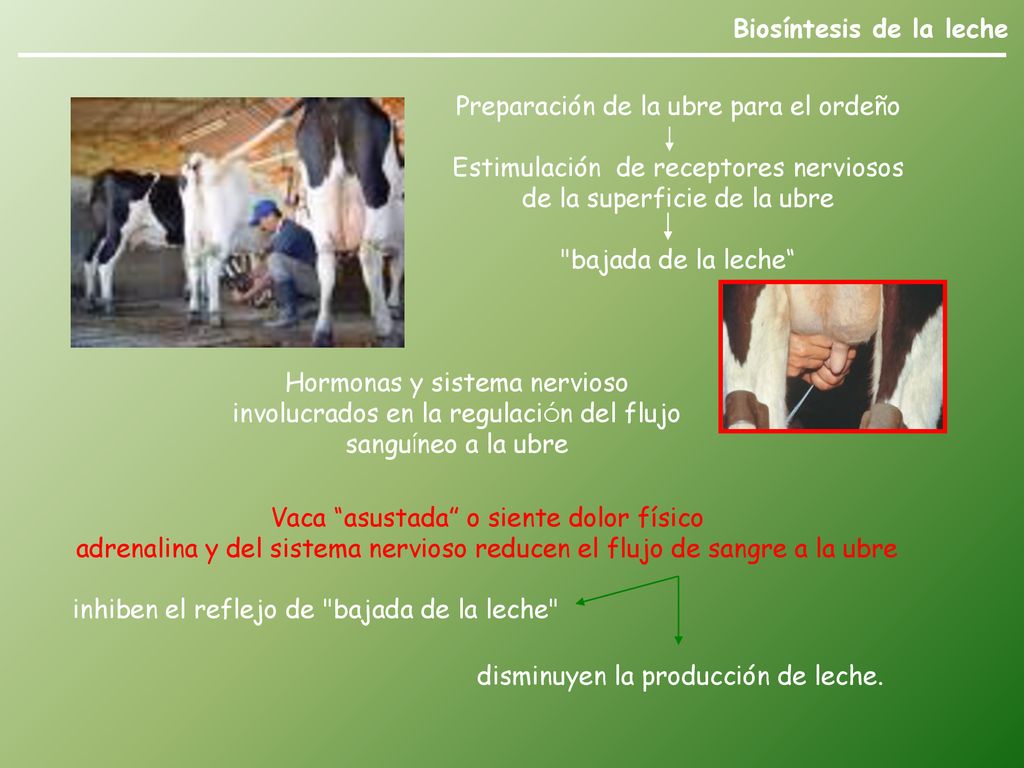 Biosíntesis de la leche

Preparación de la ubre para el ordeño

Estimulación de receptores nerviosos de la superficie de la ubre

"bajada de la leche“

Hormonas y sistema nervioso involucrados en la regulaciÓn del flujo sanguíneo a la ubre

Vaca “asustada” o siente dolor físico
adrenalina y del sistema nervioso reducen el flujo de sangre a la ubre

inhiben el reflejo de "bajada de la leche"

disminuyen la producción de leche.